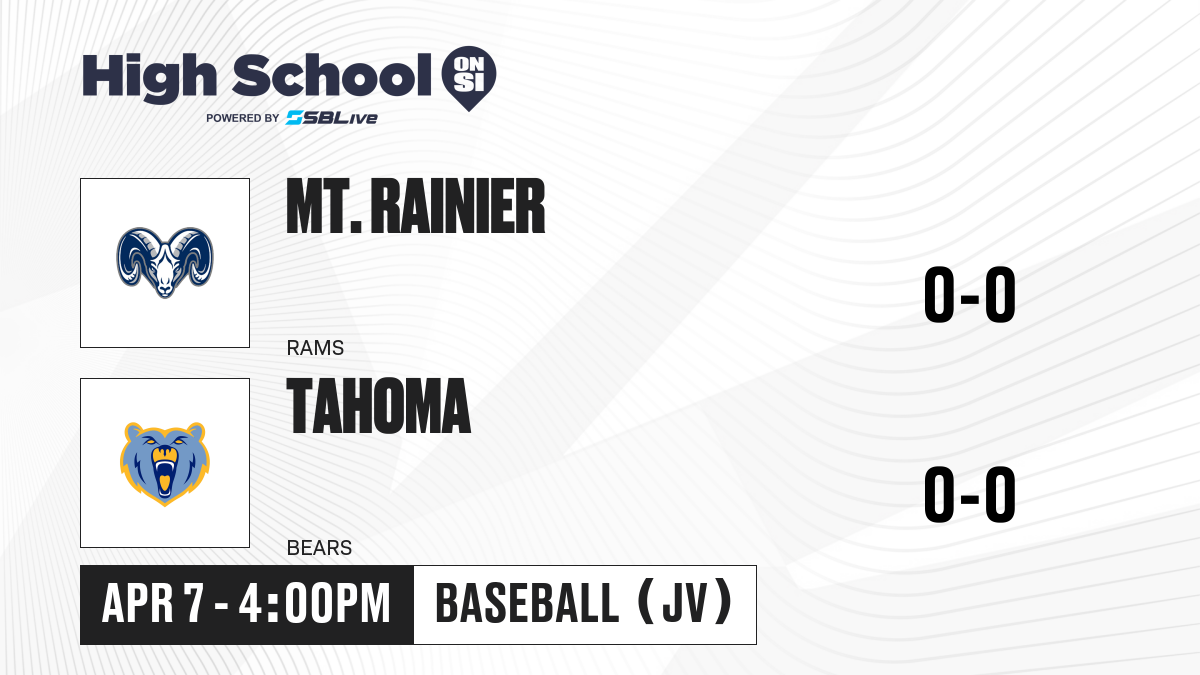 High School ON SI
POWERED BY SBLive

MT. RAINIER
RAMS
0-0

TAHOMA
BEARS
0-0

APR 7 - 4:00PM
BASEBALL (JV)